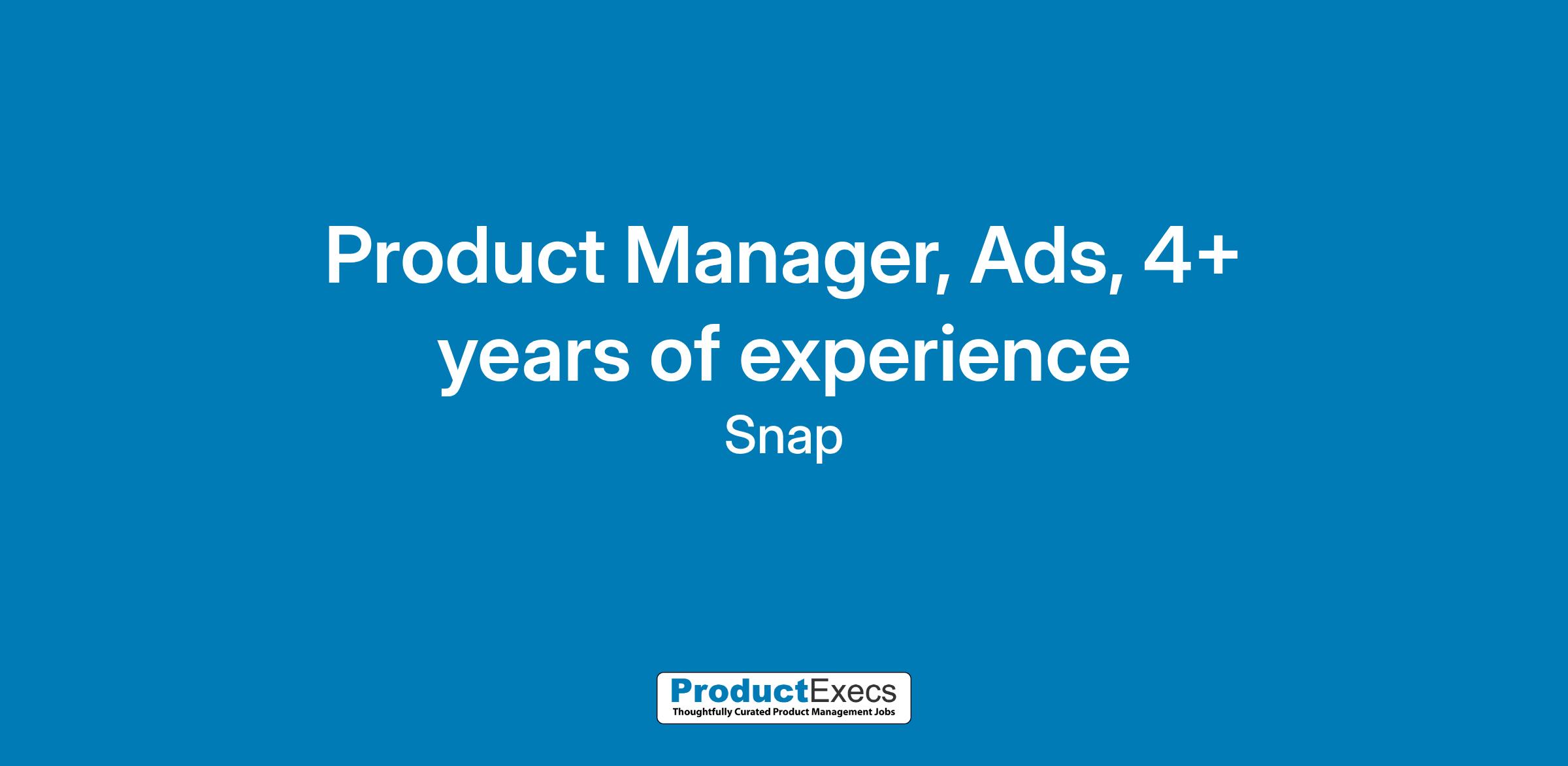 Product Manager, Ads, 4+ years of experience

Snap

ProductExecs
Thoughtfully Curated Product Management Jobs